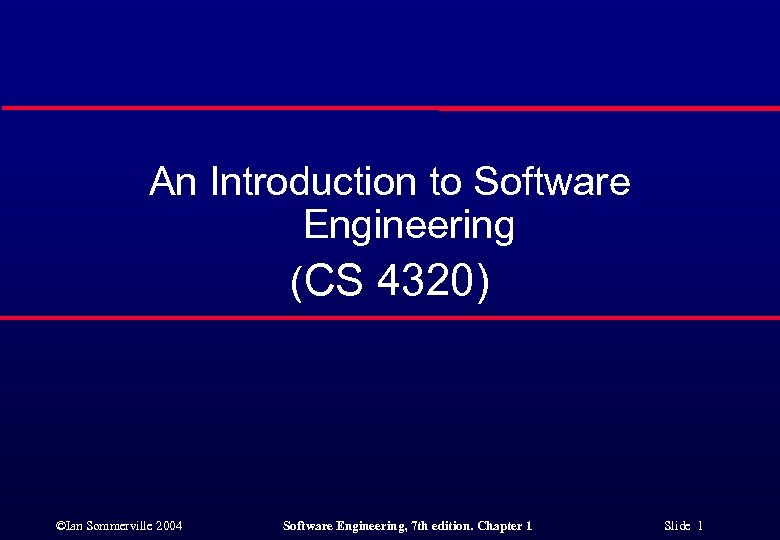 An Introduction to Software Engineering

(CS 4320)

©Ian Sommerville 2004

Software Engineering, 7th edition. Chapter 1

Slide 1